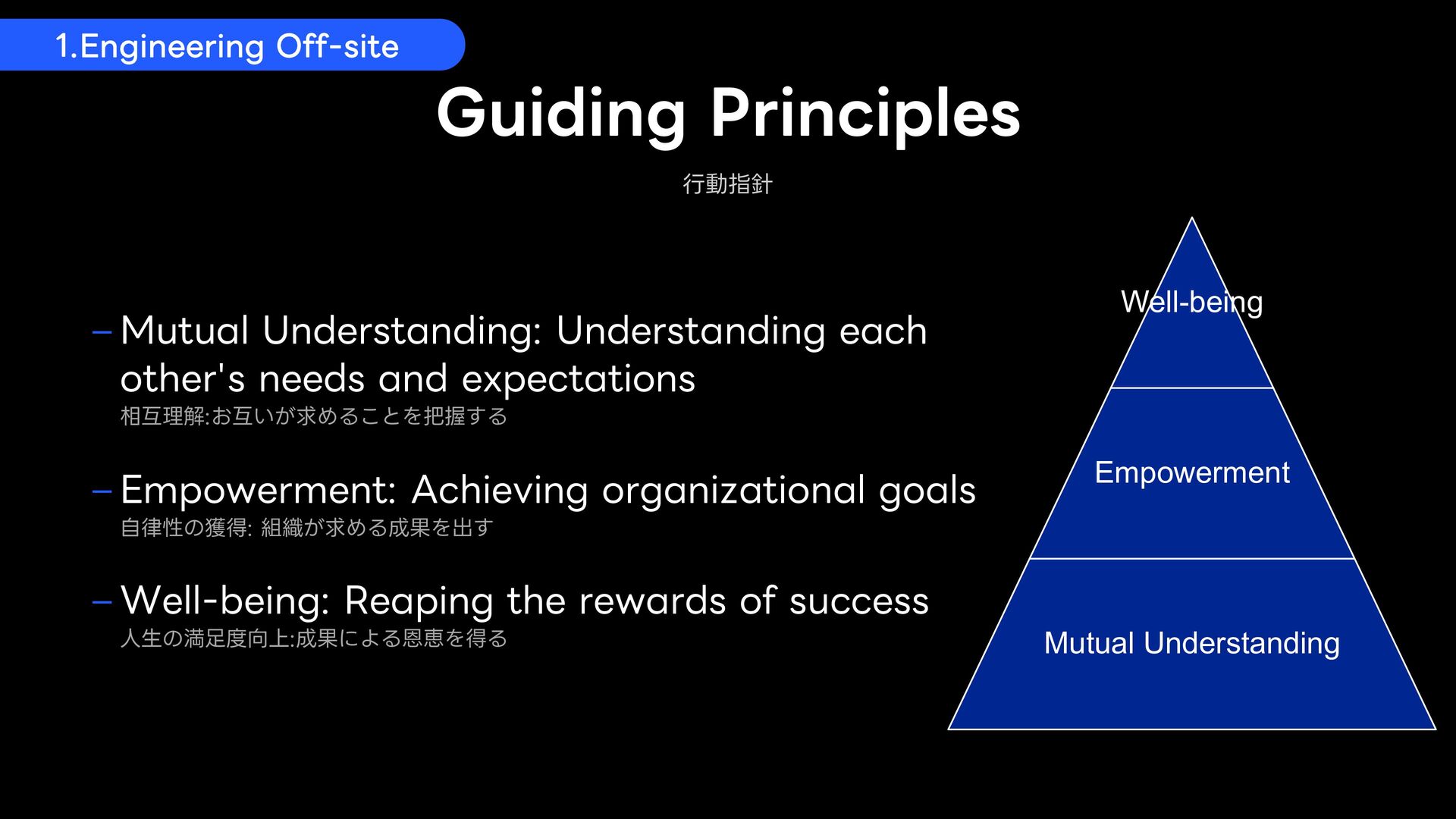 1.Engineering Off-site

Guiding Principles

行動指針

– Mutual Understanding: Understanding each other's needs and expectations
相互理解:お互いが求めることを把握する

– Empowerment: Achieving organizational goals
自律性の獲得: 組織が求める成果を出す

– Well-being: Reaping the rewards of success
人生の満足度向上:成果による恩恵を得る

Well-being

Empowerment

Mutual Understanding